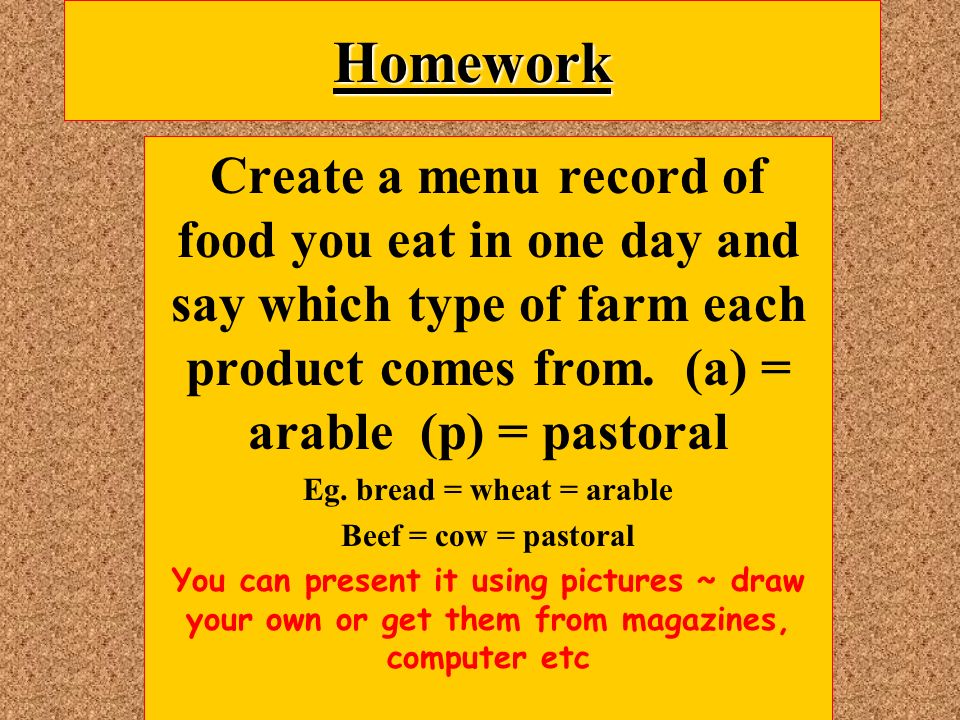 Homework

Create a menu record of food you eat in one day and say which type of farm each product comes from. (a) = arable (p) = pastoral

Eg. bread = wheat = arable

Beef = cow = pastoral

You can present it using pictures ~ draw your own or get them from magazines, computer etc